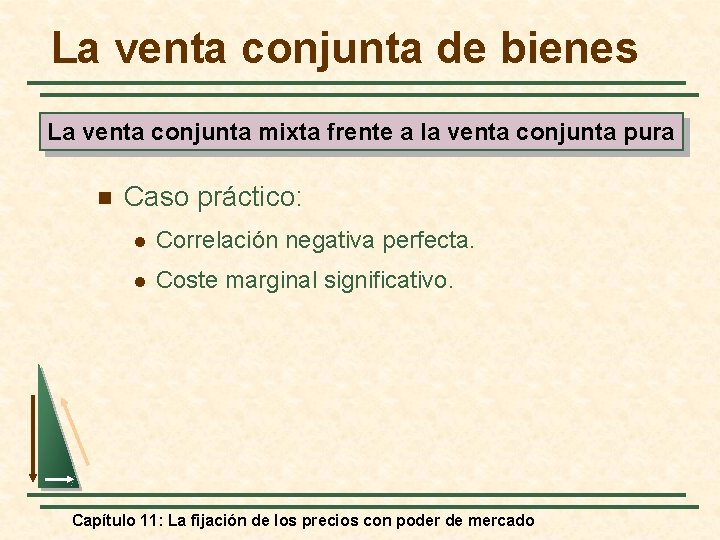 La venta conjunta de bienes

La venta conjunta mixta frente a la venta conjunta pura

Caso práctico:

Correlación negativa perfecta.

Coste marginal significativo.

Capítulo 11: La fijación de los precios con poder de mercado